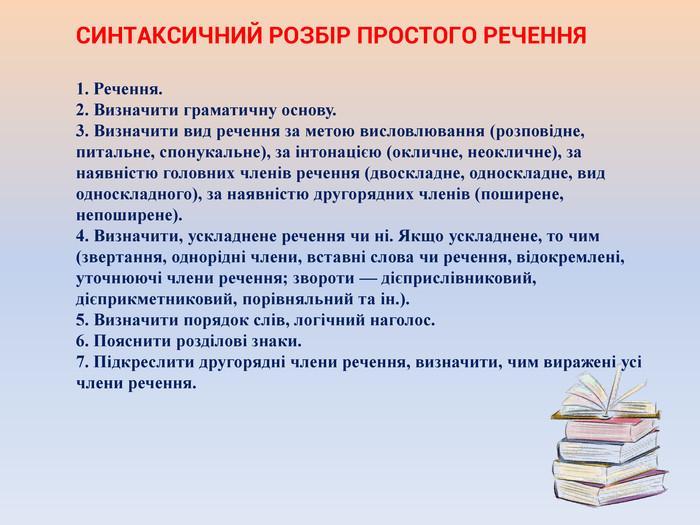 СИНТАКСИЧНИЙ РОЗБІР ПРОСТОГО РЕЧЕННЯ

1. Речення.
2. Визначити граматичну основу.
3. Визначити вид речення за метою висловлювання (розповідне, питальне, спонукальне), за інтонацією (окличне, неокличне), за наявністю головних членів речення (двоскладне, односкладне, вид односкладного), за наявністю другорядних членів (поширене, непоширене).
4. Визначити, ускладнене речення чи ні. Якщо ускладнене, то чим (звертання, однорідні члени, вставні слова чи речення, відокремлені, уточнюючі члени речення; звороти — дієприслівниковий, дієприкметниковий, порівняльний та ін.).
5. Визначити порядок слів, логічний наголос.
6. Пояснити розділові знаки.
7. Підкреслити другорядні члени речення, визначити, чим виражені усі члени речення.